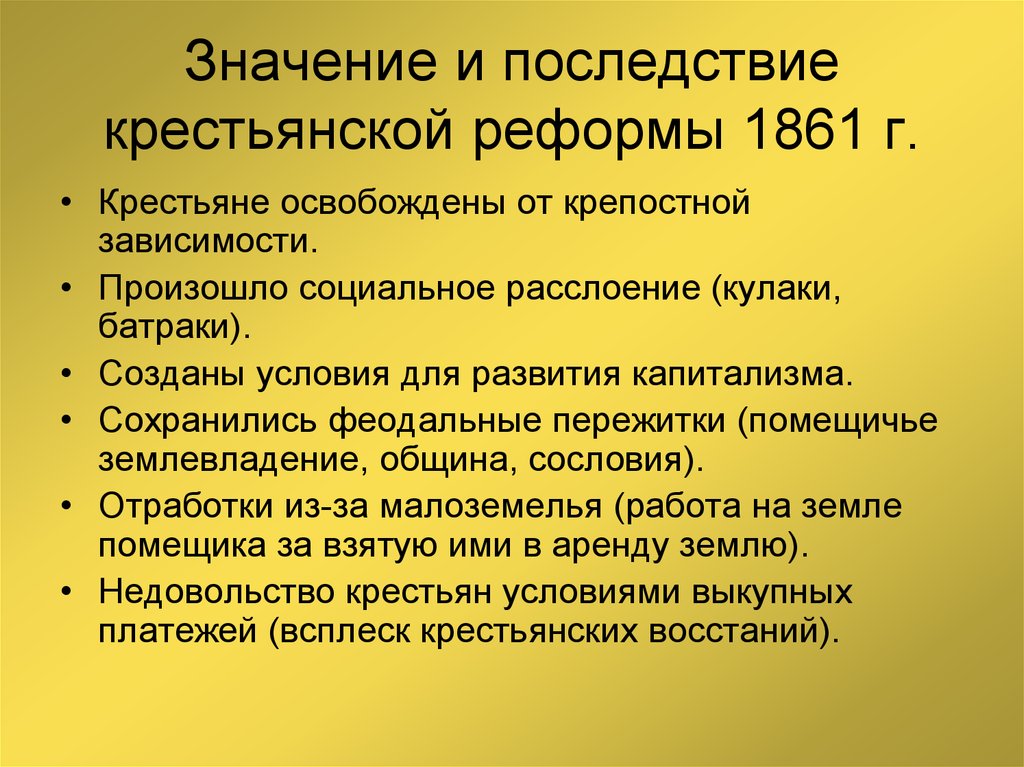 Значение и последствие крестьянской реформы 1861 г.

• Крестьяне освобождены от крепостной зависимости.
• Произошло социальное расслоение (кулаки, батраки).
• Созданы условия для развития капитализма.
• Сохранились феодальные пережитки (помещичье землевладение, община, сословия).
• Отработки из-за малоземелья (работа на земле помещика за взятую ими в аренду землю).
• Недовольство крестьян условиями выкупных платежей (всплеск крестьянских восстаний).